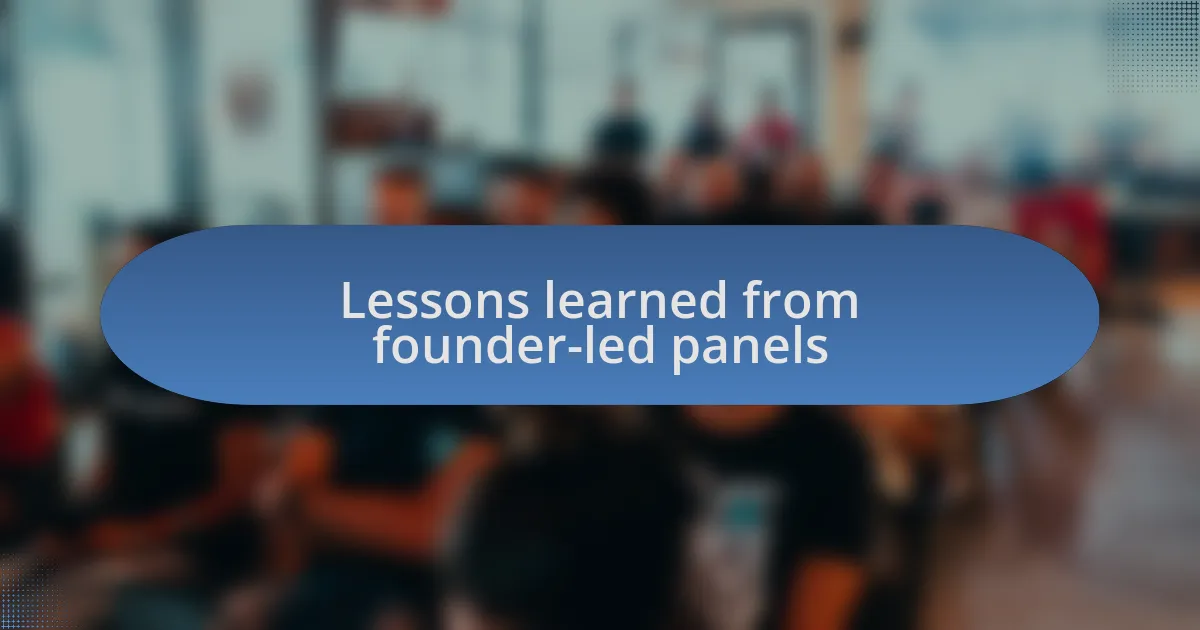 Lessons learned from founder-led panels